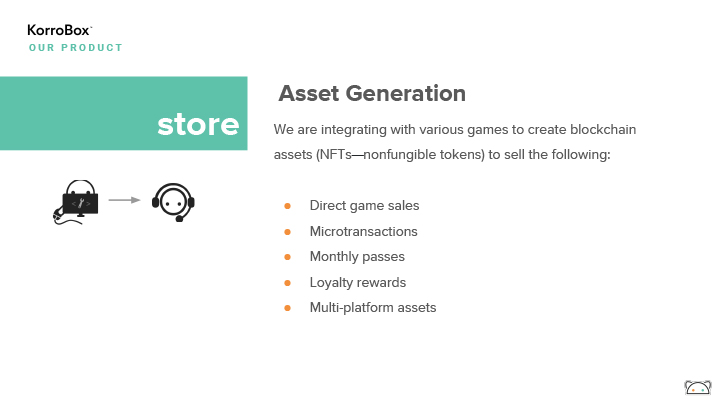 KorroBox
OUR PRODUCT

store

Asset Generation

We are integrating with various games to create blockchain assets (NFTs—nonfungible tokens) to sell the following:

- Direct game sales
- Microtransactions
- Monthly passes
- Loyalty rewards
- Multi-platform assets